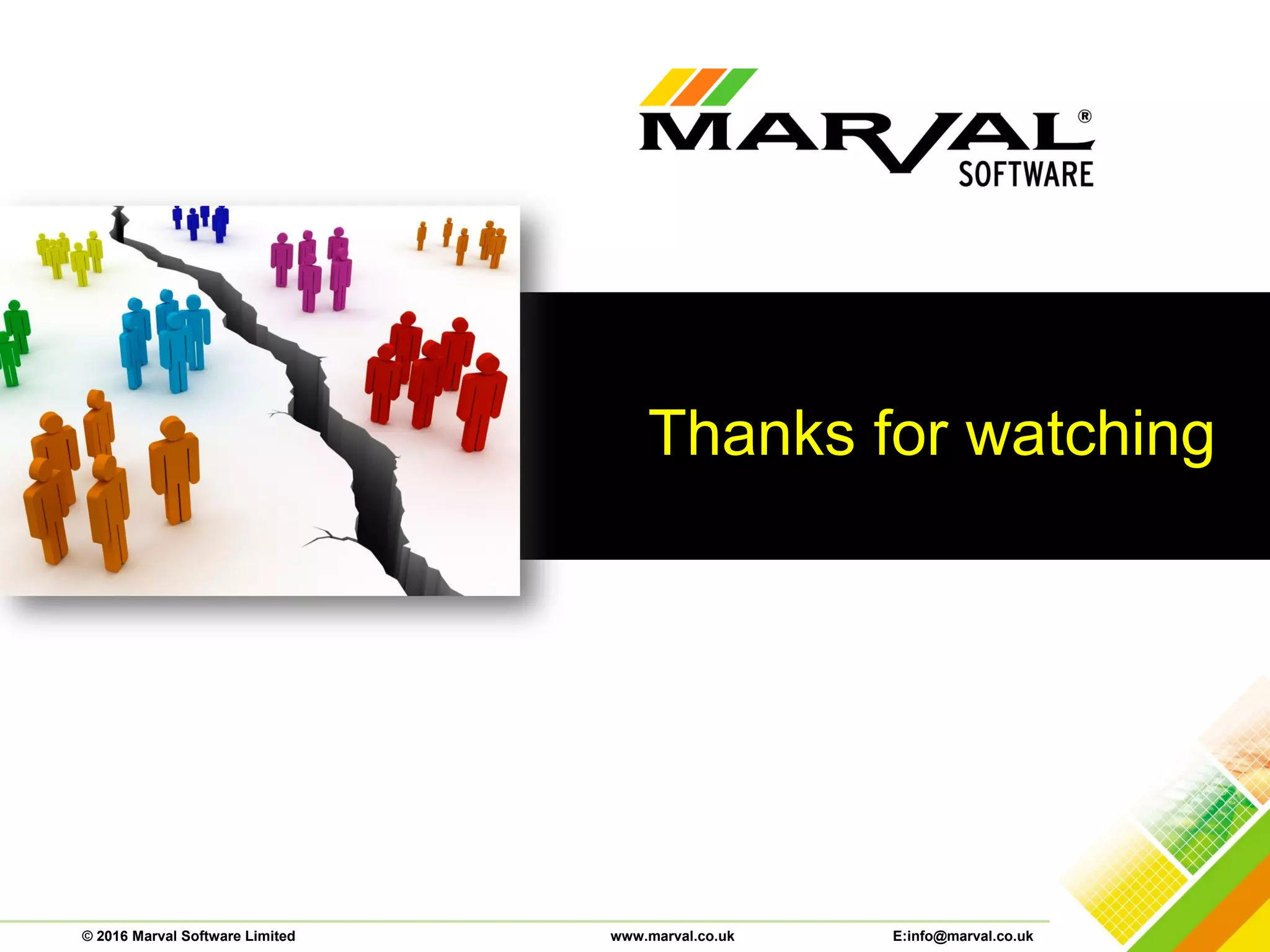 MARVAL®
SOFTWARE

Thanks for watching

© 2016 Marval Software Limited
www.marval.co.uk
E:info@marval.co.uk